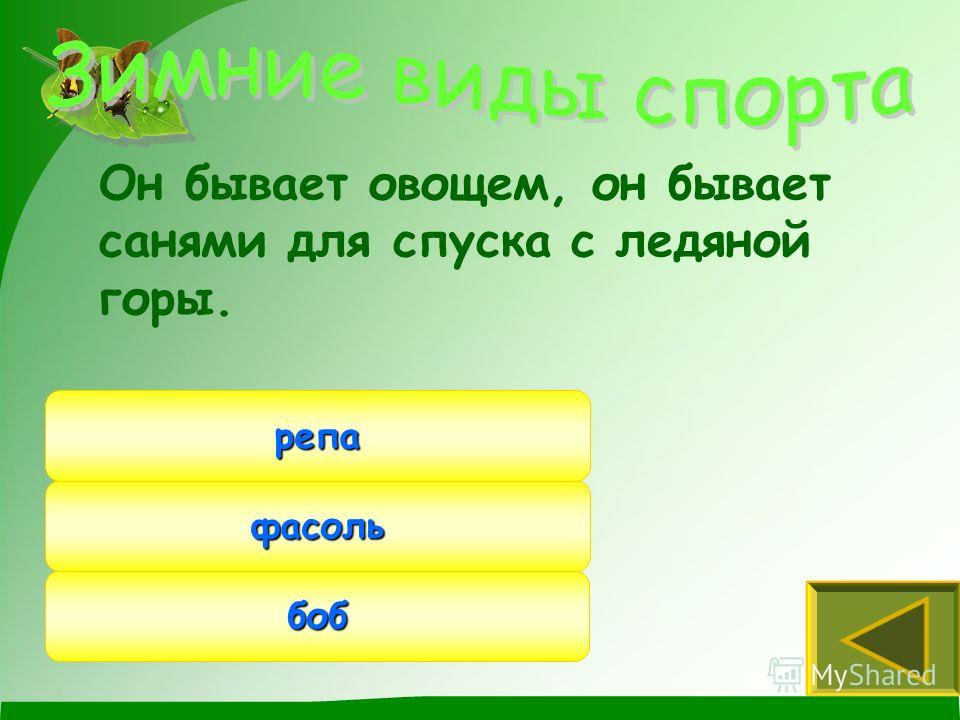 Зимние виды спорта

Он бывает овощем, он бывает санями для спуска с ледяной горы.

репа

фасоль

боб

MyShared